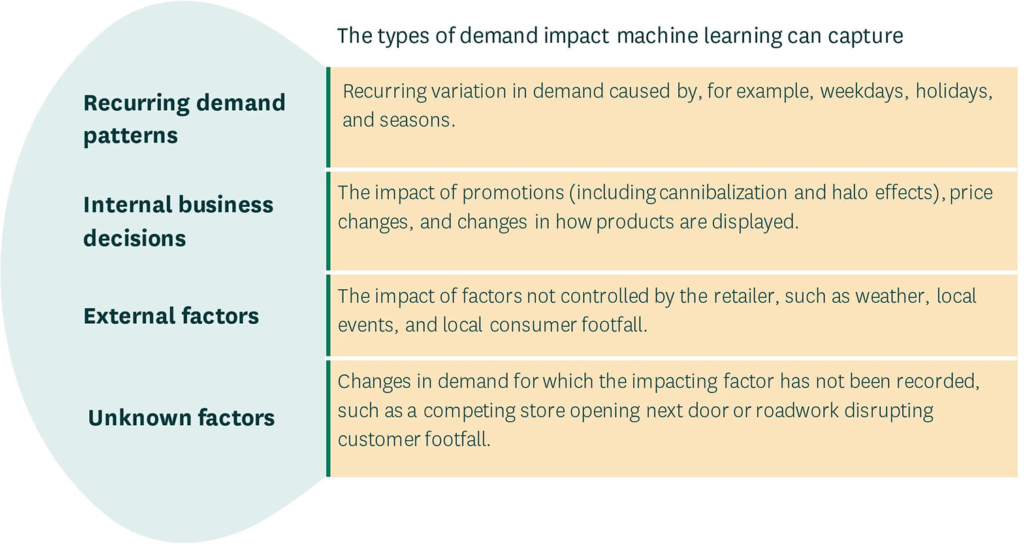 The types of demand impact machine learning can capture

| | |
|---|---|
| Recurring demand patterns | Recurring variation in demand caused by, for example, weekdays, holidays, and seasons. |
| Internal business decisions | The impact of promotions (including cannibalization and halo effects), price changes, and changes in how products are displayed. |
| External factors | The impact of factors not controlled by the retailer, such as weather, local events, and local consumer footfall. |
| Unknown factors | Changes in demand for which the impacting factor has not been recorded, such as a competing store opening next door or roadwork disrupting customer footfall. |